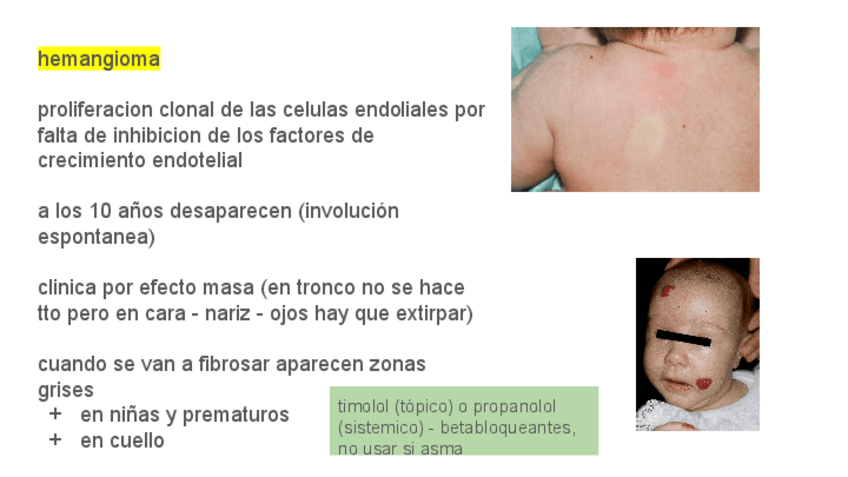 hemangioma

proliferacion clonal de las celulas endoliales por falta de inhibicion de los factores de crecimiento endotelial

a los 10 años desaparecen (involución espontanea)

clinica por efecto masa (en tronco no se hace tto pero en cara - nariz - ojos hay que extirpar)

cuando se van a fibrosar aparecen zonas grises
+ en niñas y prematuros
+ en cuello

timolol (tópico) o propanolol (sistemico) - betabloqueantes, no usar si asma